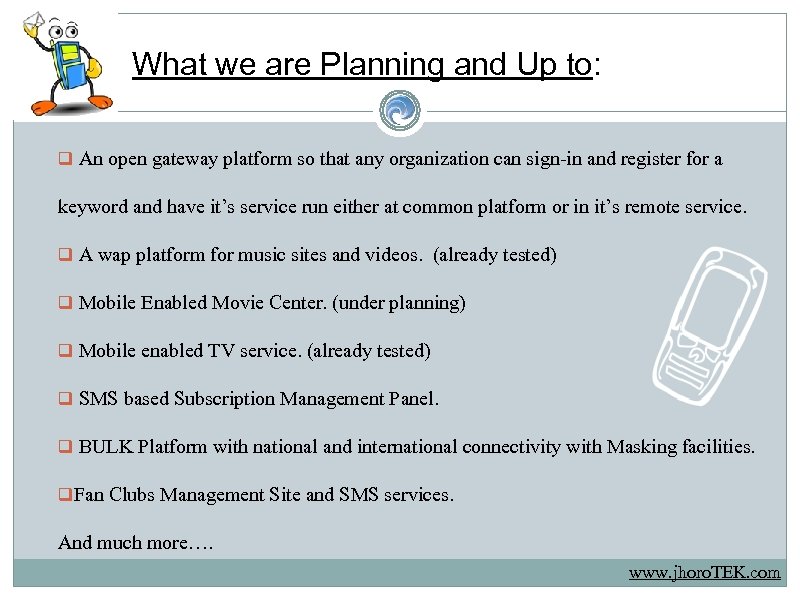 What we are Planning and Up to:

❑ An open gateway platform so that any organization can sign-in and register for a keyword and have it's service run either at common platform or in it's remote service.

❑ A wap platform for music sites and videos. (already tested)

❑ Mobile Enabled Movie Center. (under planning)

❑ Mobile enabled TV service. (already tested)

❑ SMS based Subscription Management Panel.

❑ BULK Platform with national and international connectivity with Masking facilities.

❑Fan Clubs Management Site and SMS services.

And much more….

www.jhoroTEK.com